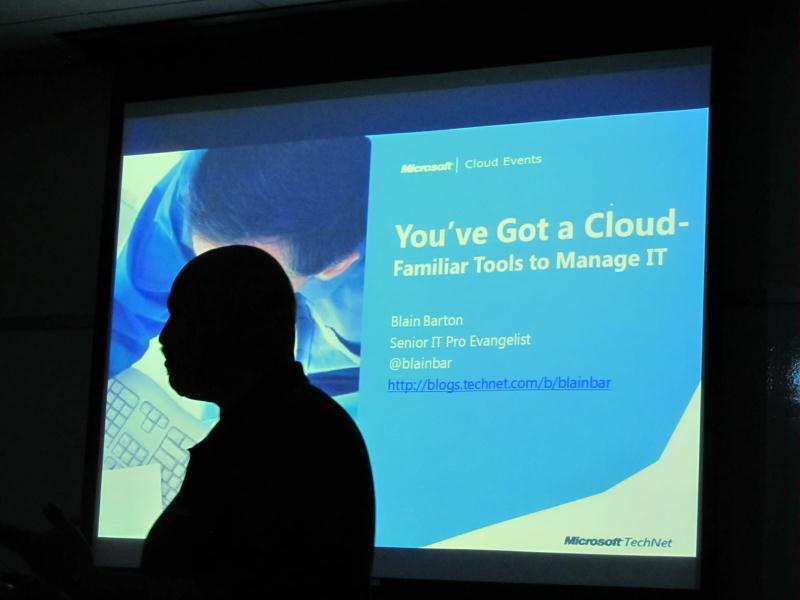 Microsoft | Cloud Events

You've Got a Cloud-
Familiar Tools to Manage IT

Blain Barton
Senior IT Pro Evangelist
@blainbar
http://blogs.technet.com/b/blainbar

Microsoft TechNet